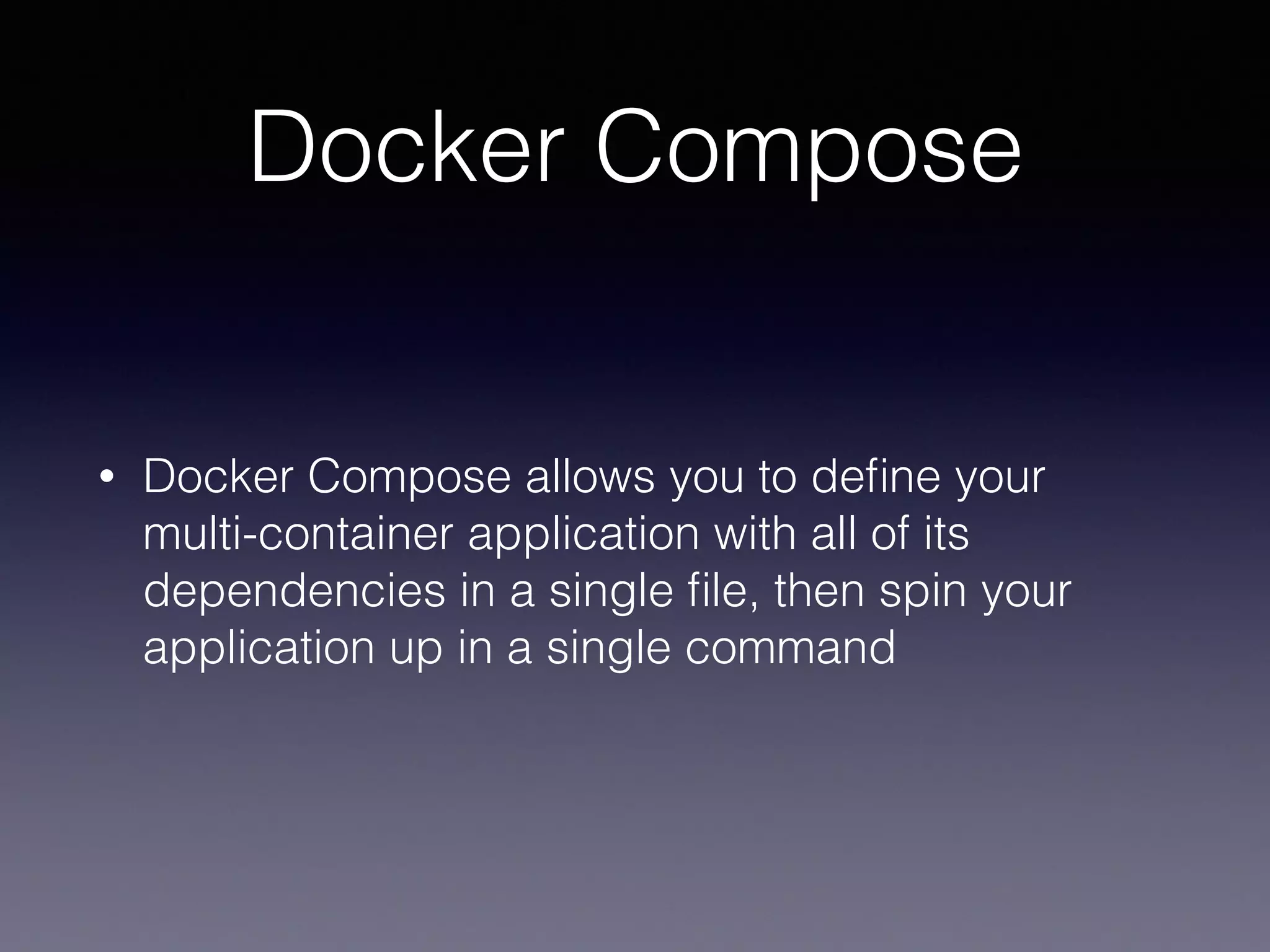 Docker Compose

• Docker Compose allows you to define your multi-container application with all of its dependencies in a single file, then spin your application up in a single command